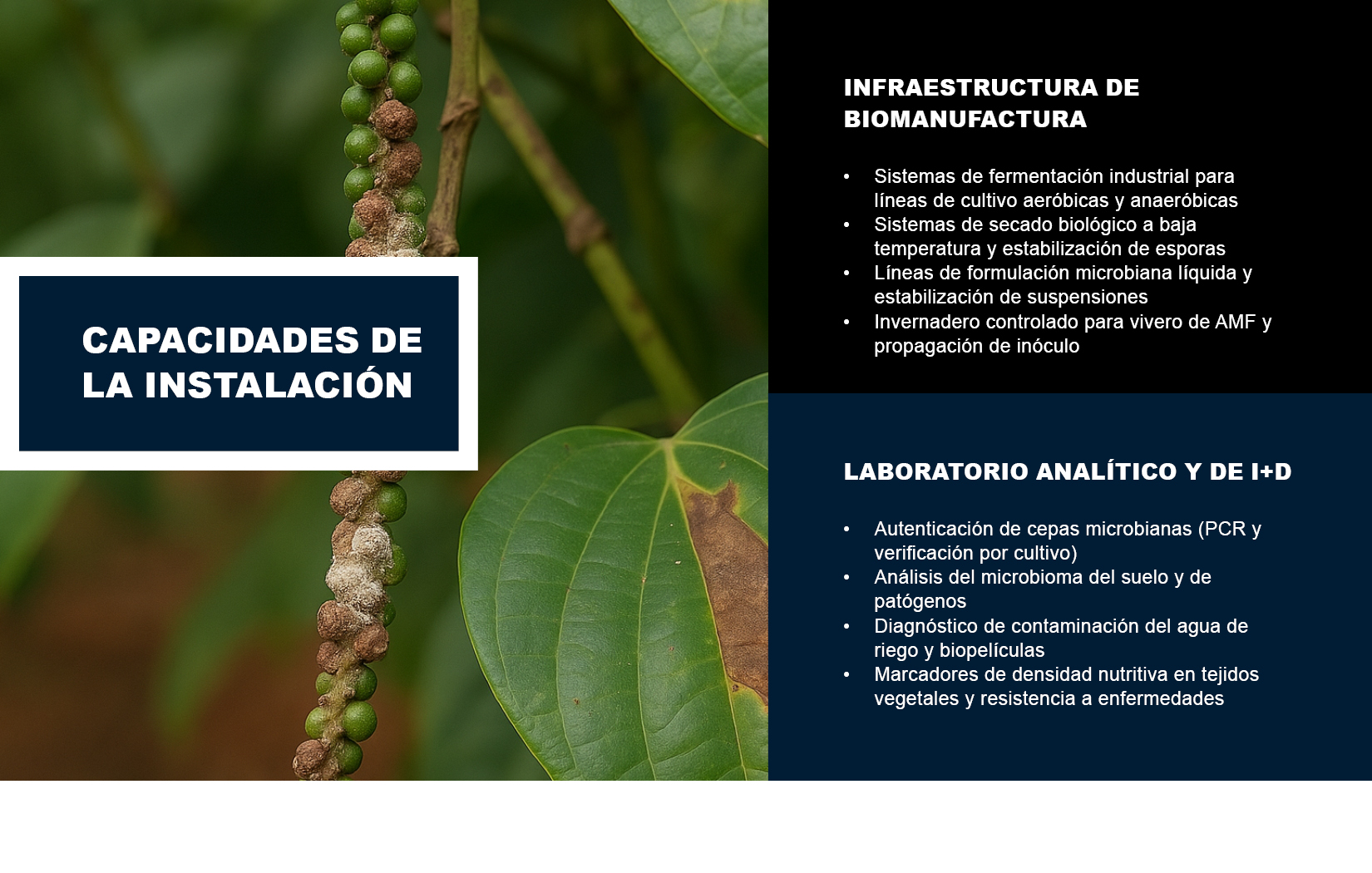 CAPACIDADES DE LA INSTALACIÓN

INFRAESTRUCTURA DE BIOMANUFACTURA

• Sistemas de fermentación industrial para líneas de cultivo aeróbicas y anaeróbicas
• Sistemas de secado biológico a baja temperatura y estabilización de esporas
• Líneas de formulación microbiana líquida y estabilización de suspensiones
• Invernadero controlado para vivero de AMF y propagación de inóculo

LABORATORIO ANALÍTICO Y DE I+D

• Autenticación de cepas microbianas (PCR y verificación por cultivo)
• Análisis del microbioma del suelo y de patógenos
• Diagnóstico de contaminación del agua de riego y biopelículas
• Marcadores de densidad nutritiva en tejidos vegetales y resistencia a enfermedades